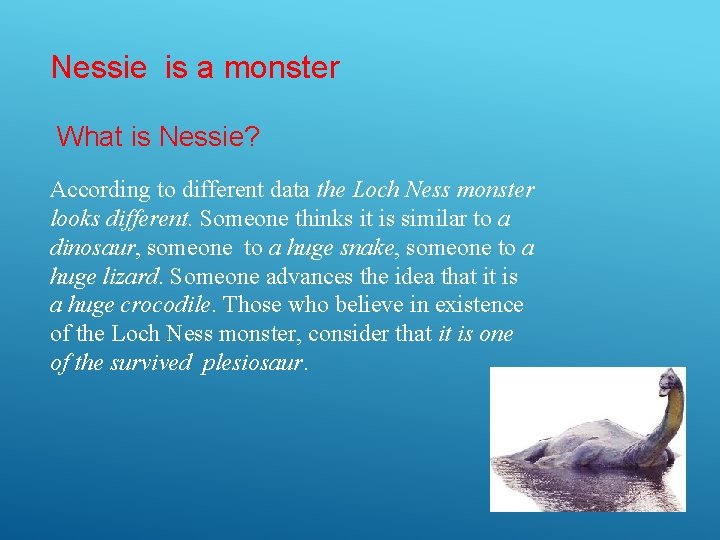 Nessie is a monster

What is Nessie?

According to different data the Loch Ness monster looks different. Someone thinks it is similar to a dinosaur, someone to a huge snake, someone to a huge lizard. Someone advances the idea that it is a huge crocodile. Those who believe in existence of the Loch Ness monster, consider that it is one of the survived plesiosaur.